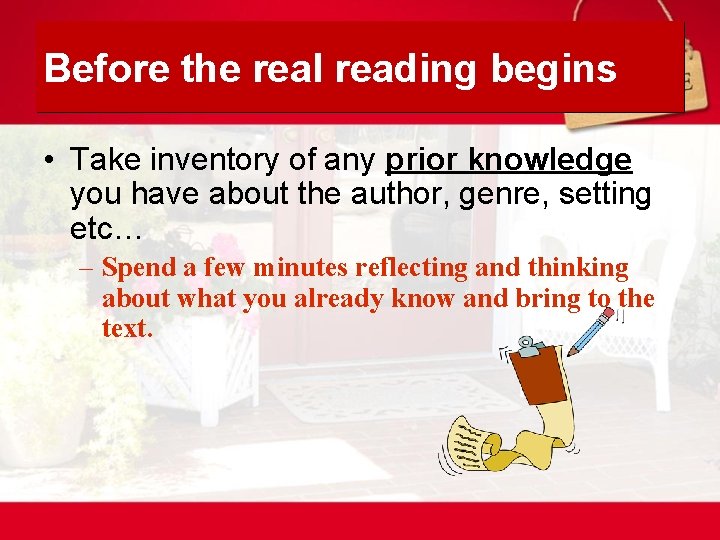 Before the real reading begins

• Take inventory of any prior knowledge you have about the author, genre, setting etc…

– Spend a few minutes reflecting and thinking about what you already know and bring to the text.